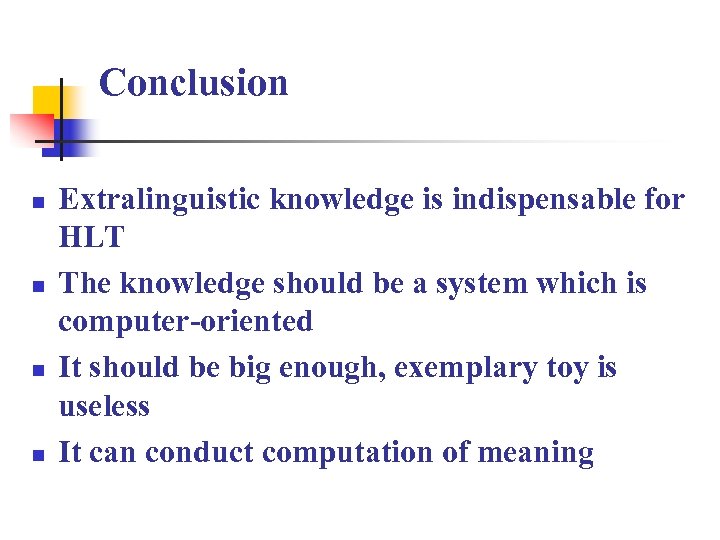 Conclusion

- Extralinguistic knowledge is indispensable for HLT
- The knowledge should be a system which is computer-oriented
- It should be big enough, exemplary toy is useless
- It can conduct computation of meaning